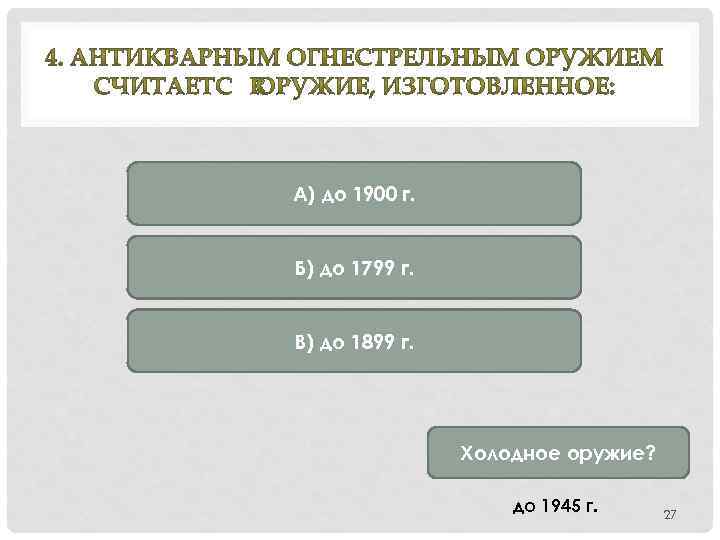 4. АНТИКВАРНЫМ ОГНЕСТРЕЛЬНЫМ ОРУЖИЕМ СЧИТАЕТС ЮРУЖИЕ, ИЗГОТОВЛЕННОЕ:

А) до 1900 г.

Б) до 1799 г.

В) до 1899 г.

Холодное оружие?

до 1945 г.

27